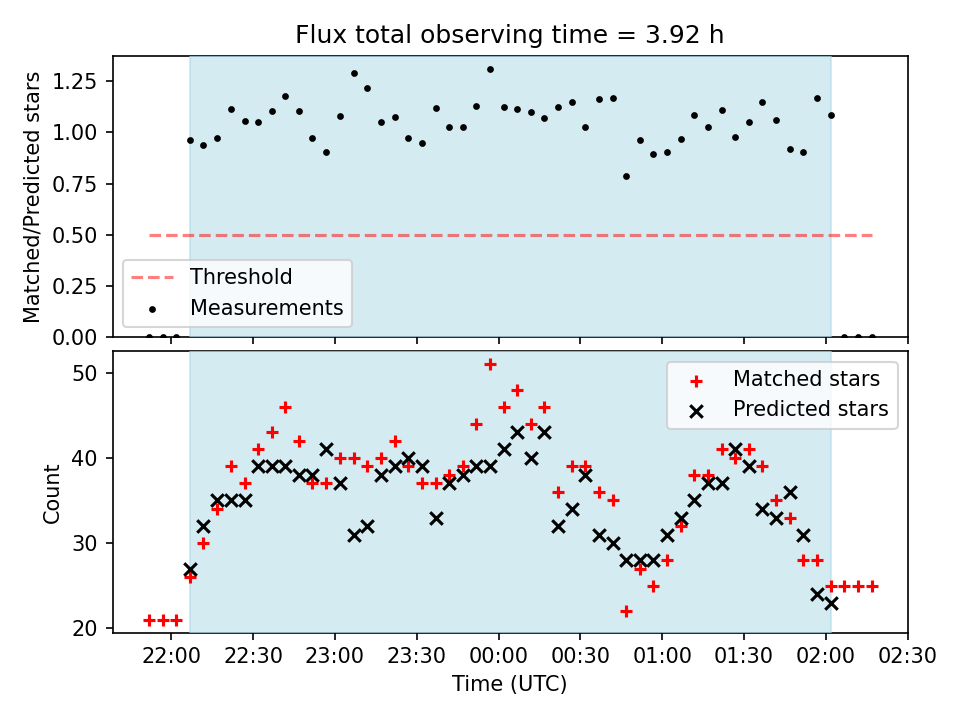 Flux total observing time = 3.92 h

Matched/Predicted stars

1.25
1.00
0.75
0.50
0.25
0.00

Threshold
Measurements

Count

50
40
30
20

Matched stars
Predicted stars

22:00 22:30 23:00 23:30 00:00 00:30 01:00 01:30 02:00 02:30

Time (UTC)